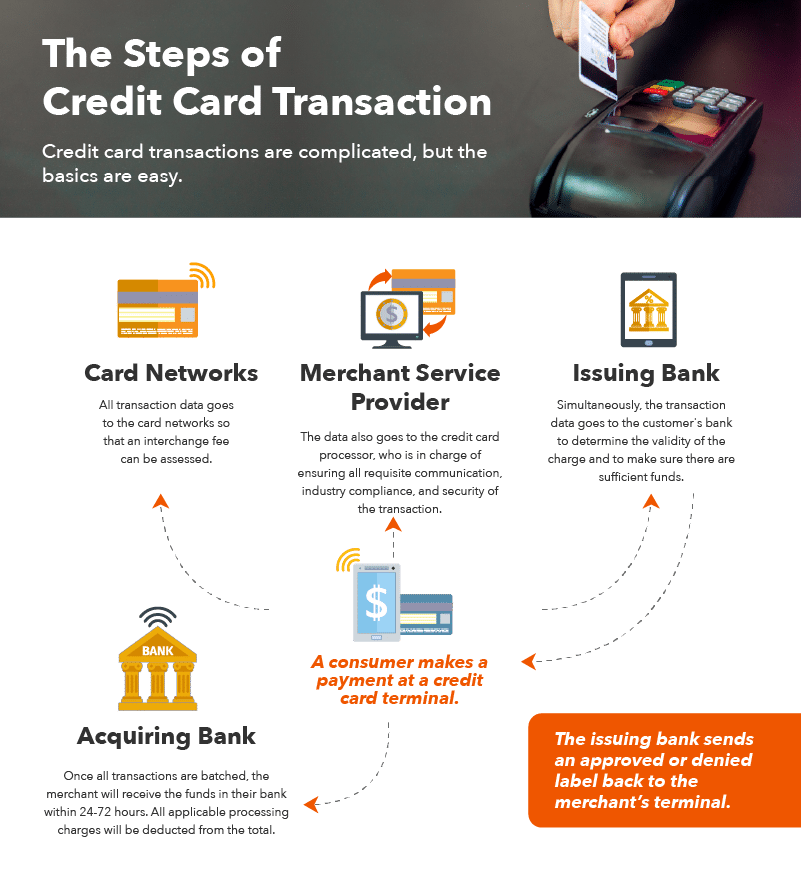 The Steps of Credit Card Transaction

Credit card transactions are complicated, but the basics are easy.

Card Networks

All transaction data goes to the card networks so that an interchange fee can be assessed.

Merchant Service Provider

The data also goes to the credit card processor, who is in charge of ensuring all requisite communication, industry compliance, and security of the transaction.

Issuing Bank

Simultaneously, the transaction data goes to the customer's bank to determine the validity of the charge and to make sure there are sufficient funds.

$

A consumer makes a payment at a credit card terminal.

BANK

Acquiring Bank

Once all transactions are batched, the merchant will receive the funds in their bank within 24-72 hours. All applicable processing charges will be deducted from the total.

The issuing bank sends an approved or denied label back to the merchant's terminal.